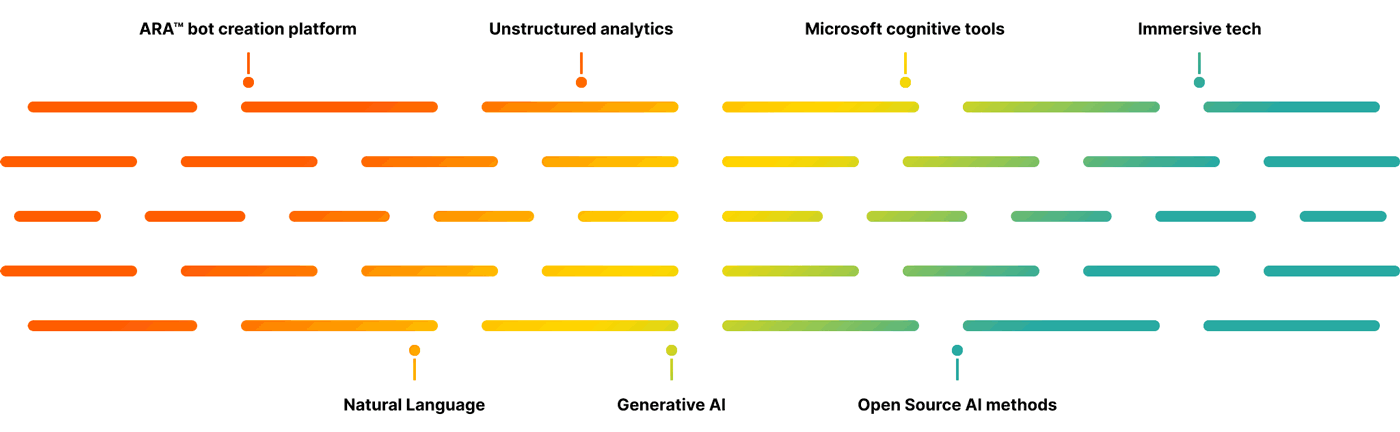 ARA™ bot creation platform

Unstructured analytics

Microsoft cognitive tools

Immersive tech

Natural Language

Generative AI

Open Source AI methods